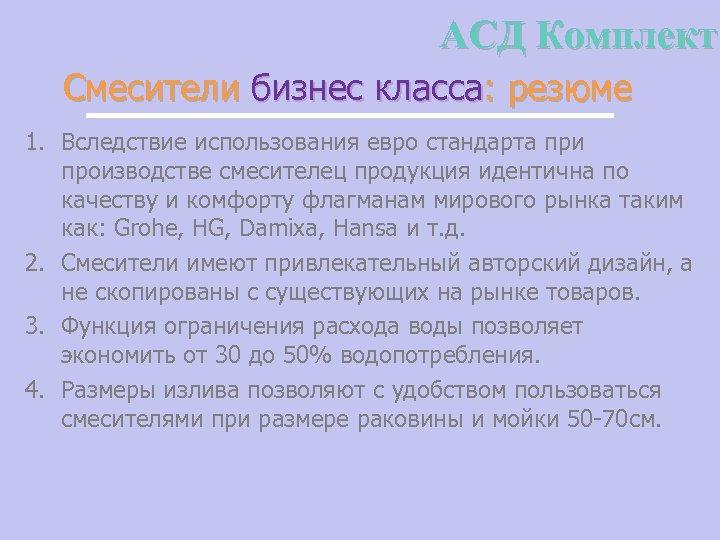 АСД Комплект

Смесители бизнес класса: резюме

1. Вследствие использования евро стандарта при производстве смесителец продукция идентична по качеству и комфорту флагманам мирового рынка таким как: Grohe, HG, Damixa, Hansa и т.д.
2. Смесители имеют привлекательный авторский дизайн, а не скопированы с существующих на рынке товаров.
3. Функция ограничения расхода воды позволяет экономить от 30 до 50% водопотребления.
4. Размеры излива позволяют с удобством пользоваться смесителями при размере раковины и мойки 50-70см.